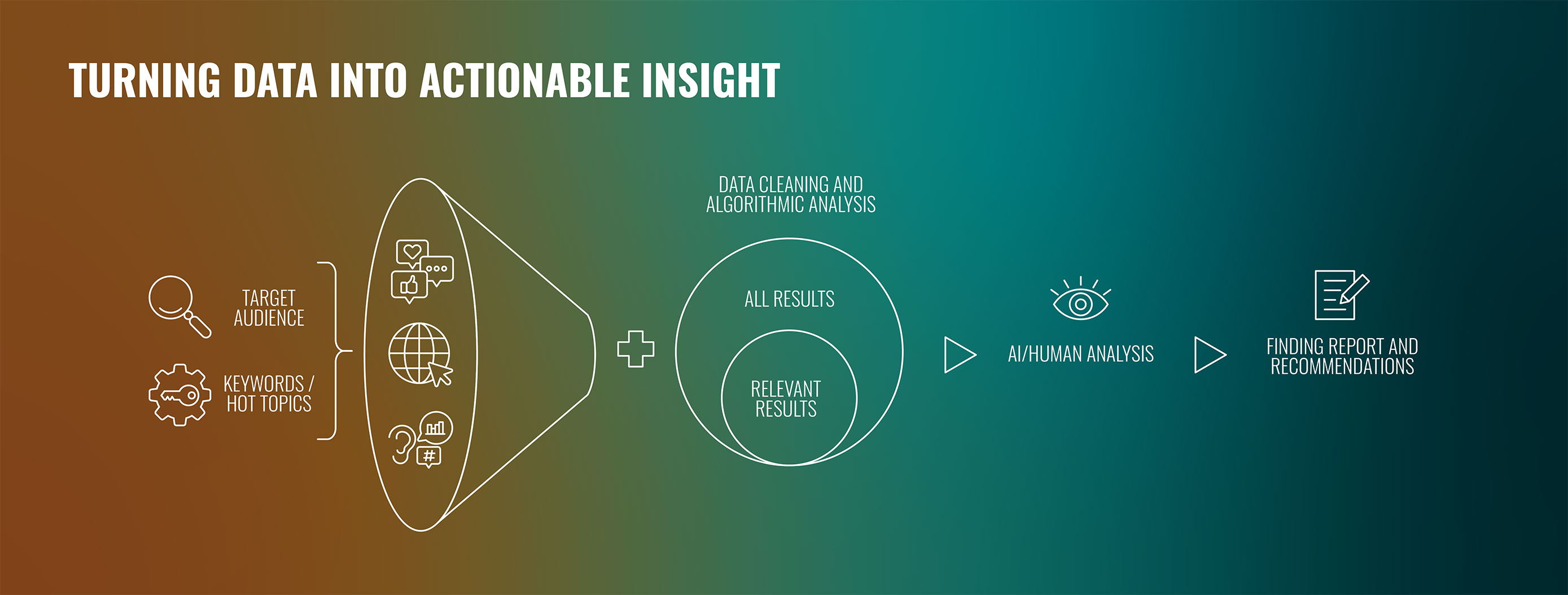 TURNING DATA INTO ACTIONABLE INSIGHT

TARGET AUDIENCE

KEYWORDS / HOT TOPICS

#

DATA CLEANING AND ALGORITHMIC ANALYSIS

ALL RESULTS

RELEVANT RESULTS

AI/HUMAN ANALYSIS

FINDING REPORT AND RECOMMENDATIONS